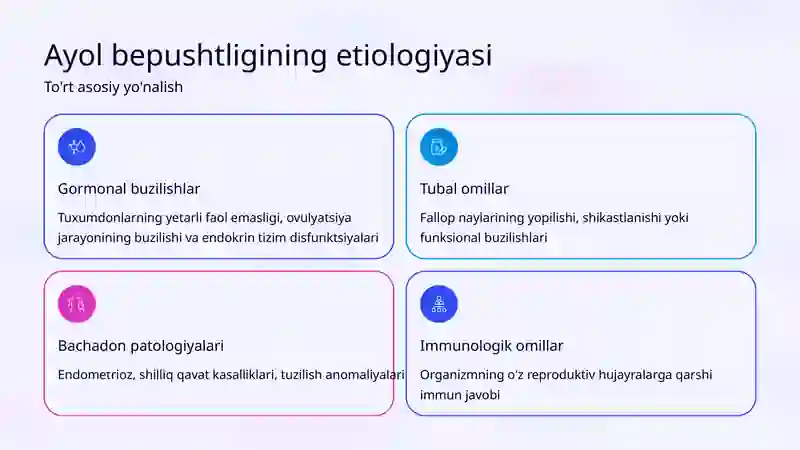 Ayol bepushtligining etiologiyasi

To'rt asosiy yo'nalish

Gormonal buzilishlar

Tuxumdonlarning yetarli faol emasligi, ovulyatsiya jarayonining buzilishi va endokrin tizim disfunktsiyalari

Tubal omillar

Fallop naylarining yopilishi, shikastlanishi yoki funksional buzilishlari

Bachadon patologiyalari

Endometrioz, shilliq qavat kasalliklari, tuzilish anomaliyalari

Immunologik omillar

Organizmning o'z reproduktiv hujayralarga qarshi immun javobi